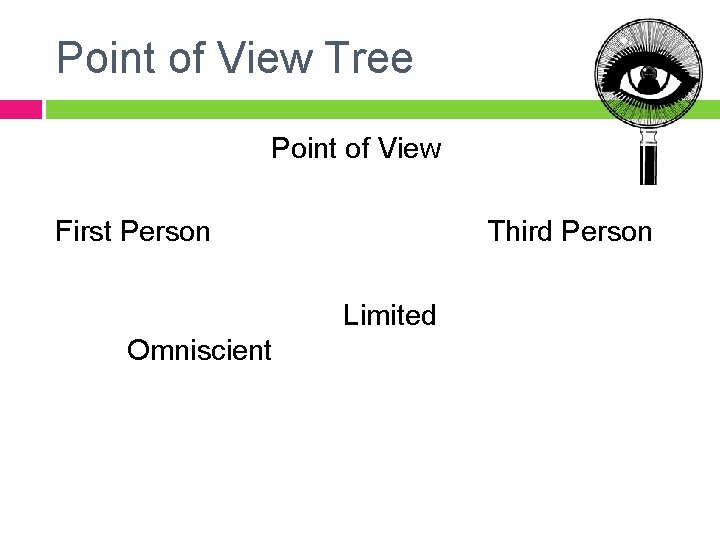 Point of View Tree

Point of View

First Person

Third Person

Limited

Omniscient